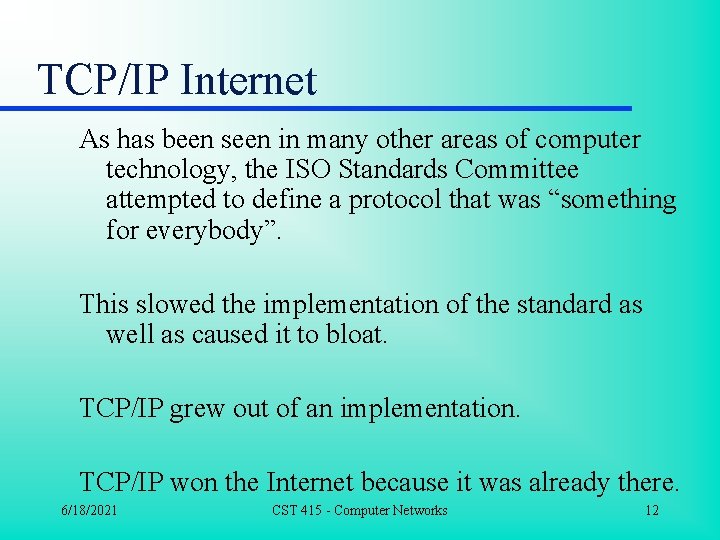 TCP/IP Internet

As has been seen in many other areas of computer technology, the ISO Standards Committee attempted to define a protocol that was “something for everybody”.

This slowed the implementation of the standard as well as caused it to bloat.

TCP/IP grew out of an implementation.

TCP/IP won the Internet because it was already there.

6/18/2021

CST 415 - Computer Networks

12